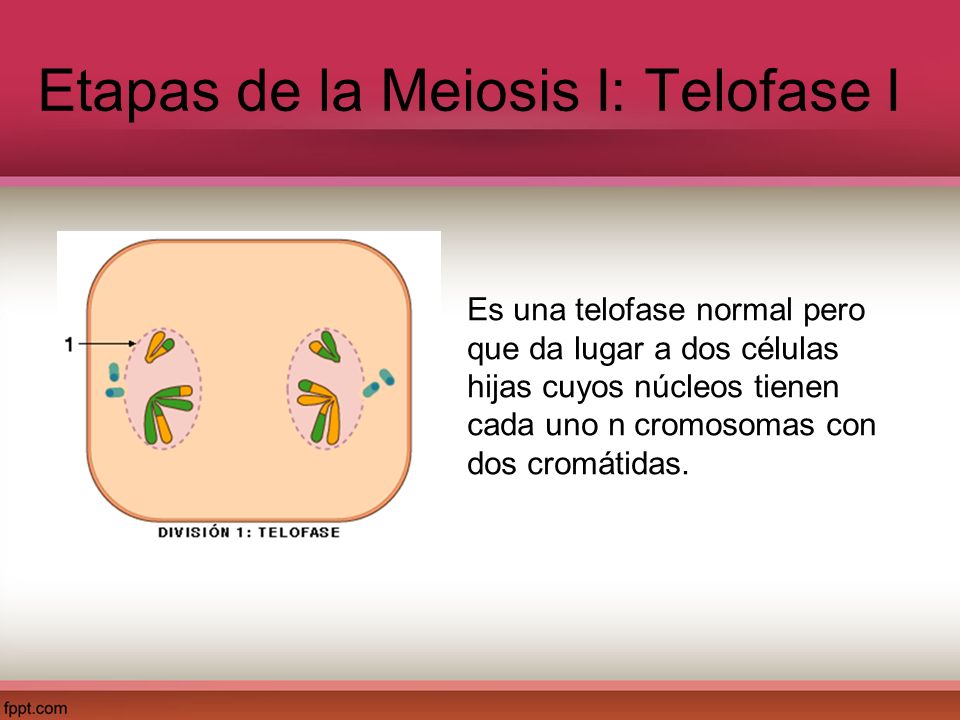 Etapas de la Meiosis I: Telofase I

1

DIVISIÓN 1: TELOFASE

Es una telofase normal pero que da lugar a dos células hijas cuyos núcleos tienen cada uno n cromosomas con dos cromátidas.

fppt.com